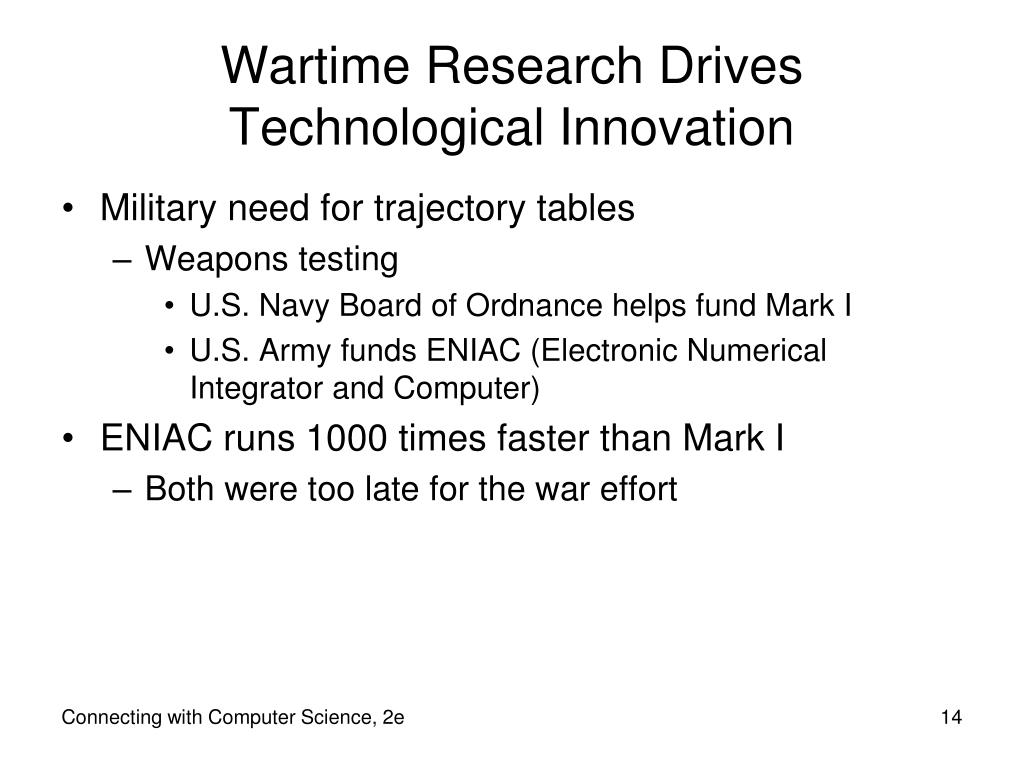 Wartime Research Drives Technological Innovation

• Military need for trajectory tables
– Weapons testing
• U.S. Navy Board of Ordnance helps fund Mark I
• U.S. Army funds ENIAC (Electronic Numerical Integrator and Computer)

• ENIAC runs 1000 times faster than Mark I
– Both were too late for the war effort

Connecting with Computer Science, 2e

14